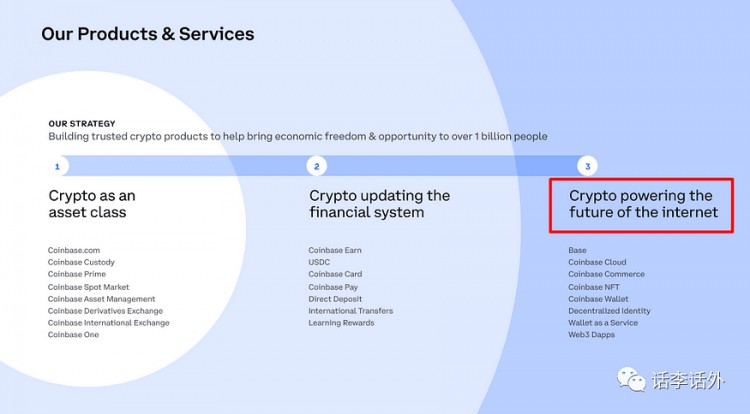 Our Products & Services

OUR STRATEGY
Building trusted crypto products to help bring economic freedom & opportunity to over 1 billion people

1

Crypto as an asset class

Coinbase.com
Coinbase Custody
Coinbase Prime
Coinbase Spot Market
Coinbase Asset Management
Coinbase Derivatives Exchange
Coinbase International Exchange
Coinbase One

2

Crypto updating the financial system

Coinbase Earn
USDC
Coinbase Card
Coinbase Pay
Direct Deposit
International Transfers
Learning Rewards

3

Crypto powering the future of the internet

Base
Coinbase Cloud
Coinbase Commerce
Coinbase NFT
Coinbase Wallet
Decentralized Identity
Wallet as a Service
Web3 Dapps

话李话外